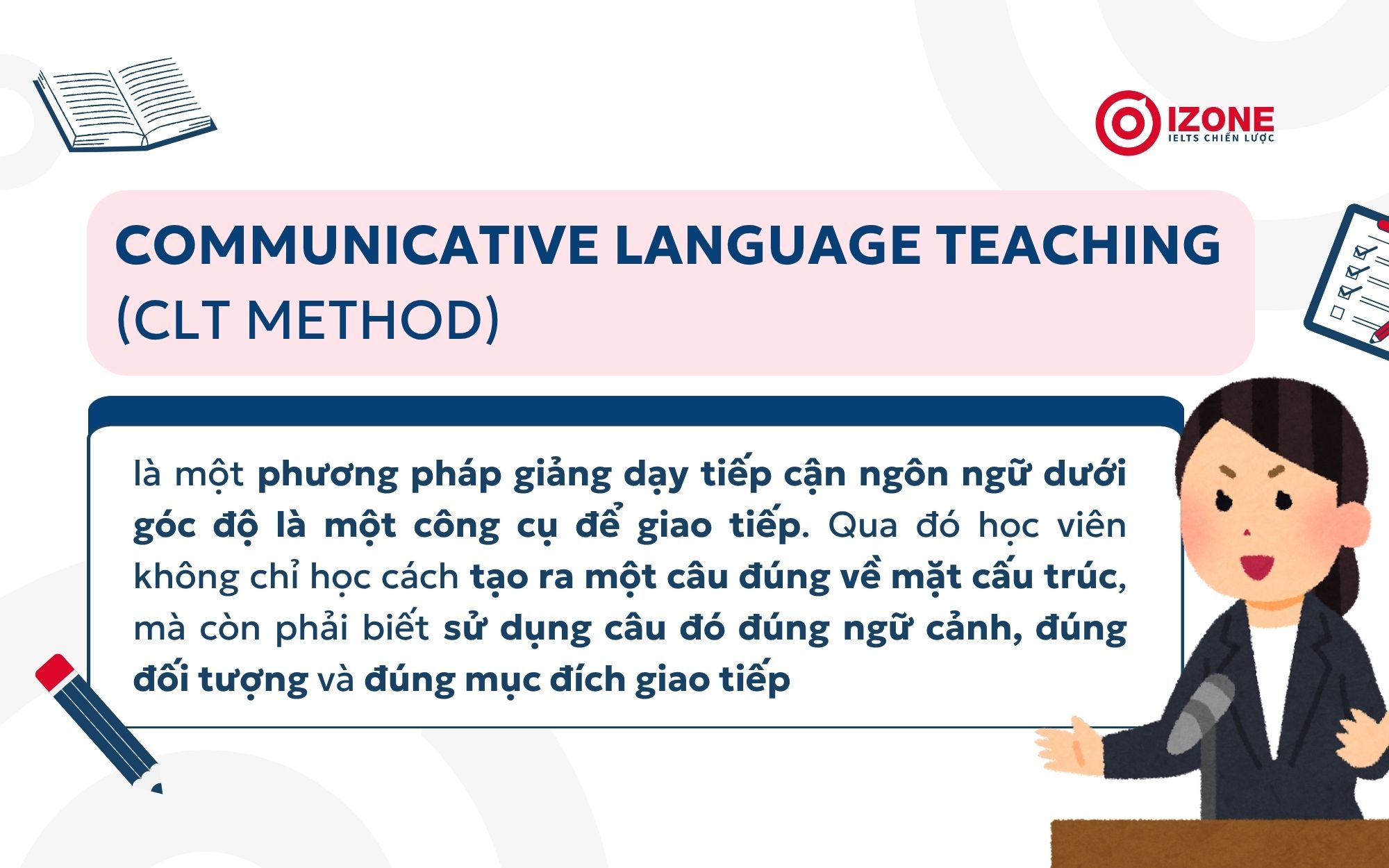 IZONE
IELTS CHIẾN LƯỢC

COMMUNICATIVE LANGUAGE TEACHING (CLT METHOD)

là một phương pháp giảng dạy tiếp cận ngôn ngữ dưới góc độ là một công cụ để giao tiếp. Qua đó học viên không chỉ học cách tạo ra một câu đúng về mặt cấu trúc, mà còn phải biết sử dụng câu đó đúng ngữ cảnh, đúng đối tượng và đúng mục đích giao tiếp